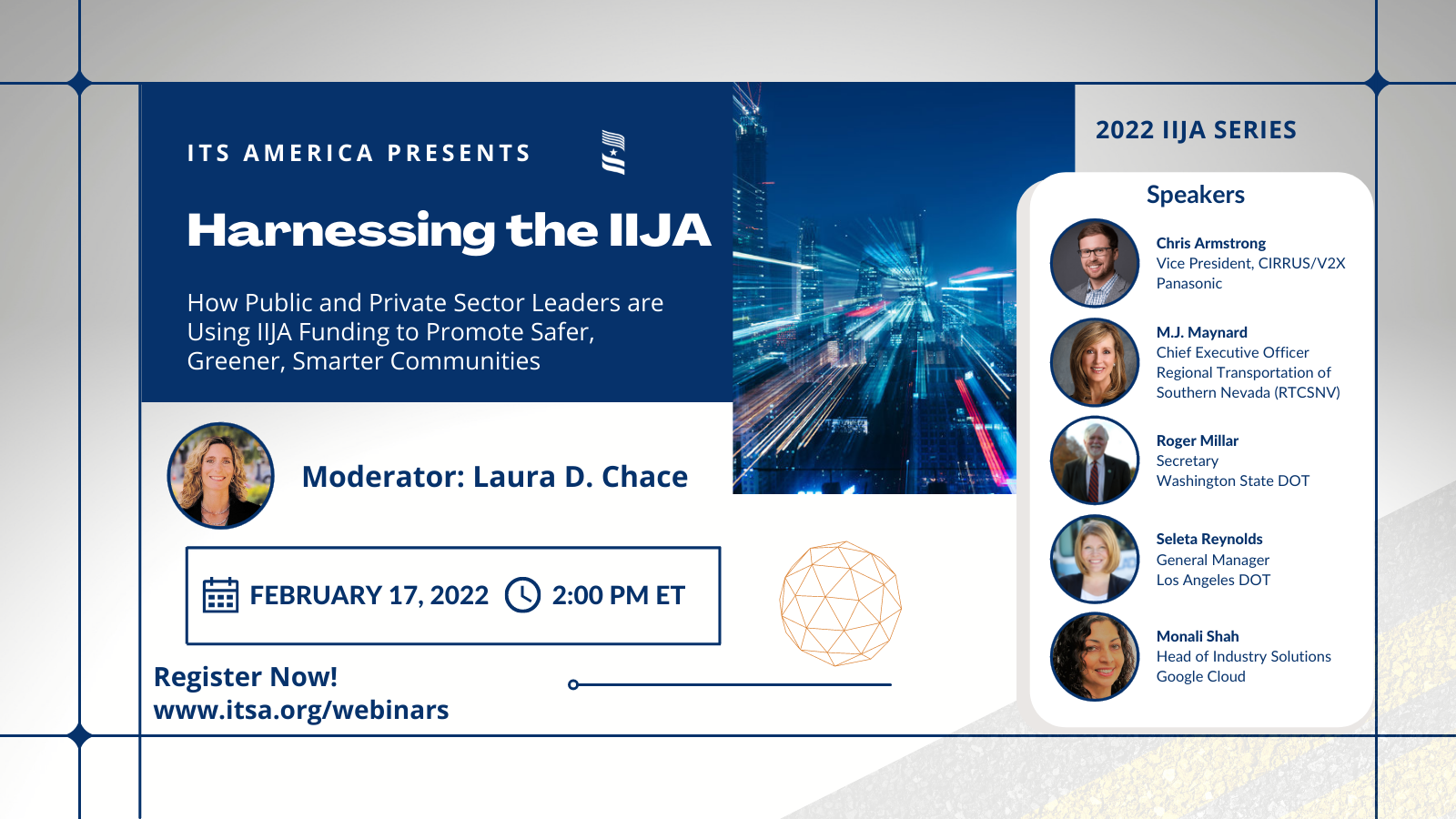 ITS AMERICA PRESENTS

Harnessing the IIJA

How Public and Private Sector Leaders are Using IIJA Funding to Promote Safer, Greener, Smarter Communities

Moderator: Laura D. Chace

FEBRUARY 17, 2022 2:00 PM ET

Register Now!
www.itsa.org/webinars

2022 IIJA SERIES

Speakers

Chris Armstrong
Vice President, CIRRUS/V2X
Panasonic

M.J. Maynard
Chief Executive Officer
Regional Transportation of Southern Nevada (RTCSNV)

Roger Millar
Secretary
Washington State DOT

Seleta Reynolds
General Manager
Los Angeles DOT

Monali Shah
Head of Industry Solutions
Google Cloud